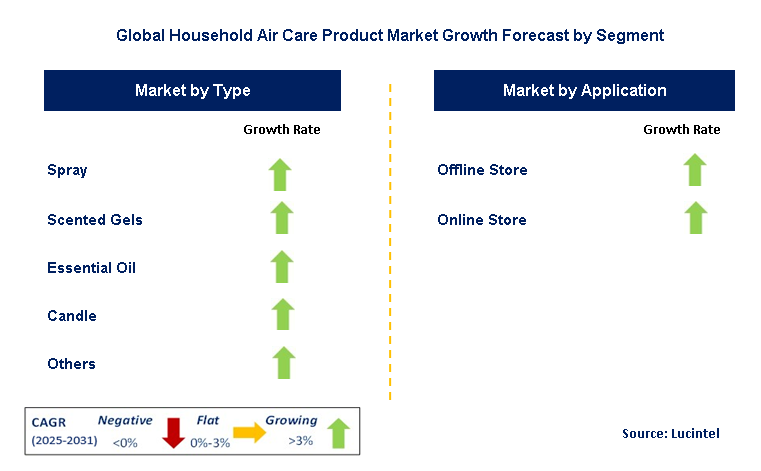 Global Household Air Care Product Market Growth Forecast by Segment

Market by Type

Growth Rate

Spray

Scented Gels

Essential Oil

Candle

Others

Market by Application

Growth Rate

Offline Store

Online Store

CAGR (2025-2031)

Negative <0%

Flat 0%-3%

Growing >3%

Source: Lucintel